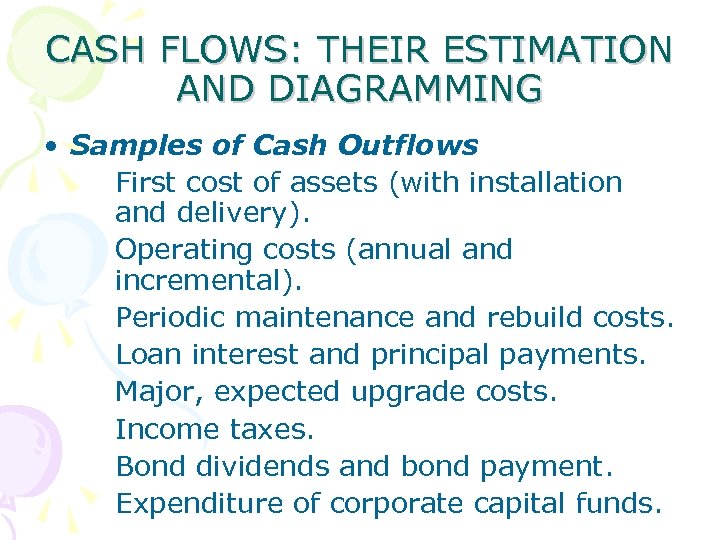 CASH FLOWS: THEIR ESTIMATION AND DIAGRAMMING

• Samples of Cash Outflows

First cost of assets (with installation and delivery).

Operating costs (annual and incremental).

Periodic maintenance and rebuild costs.

Loan interest and principal payments.

Major, expected upgrade costs.

Income taxes.

Bond dividends and bond payment.

Expenditure of corporate capital funds.